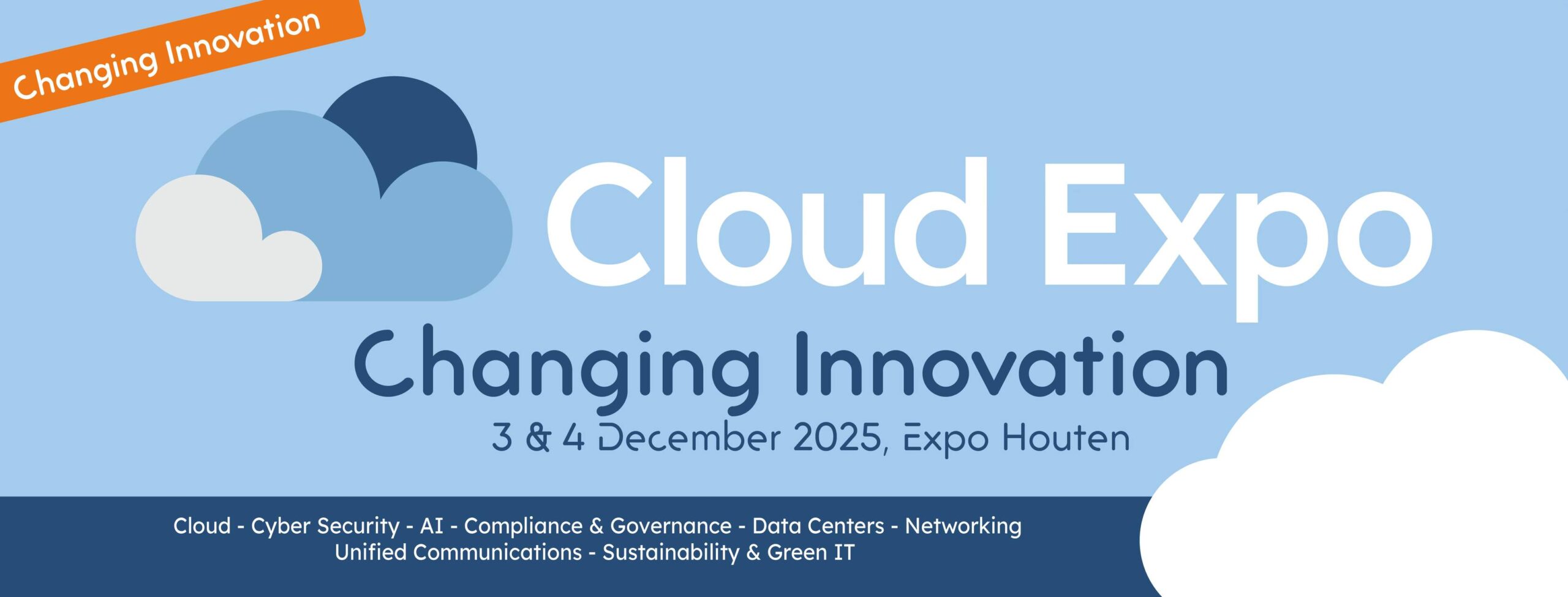 Changing Innovation

Cloud Expo

Changing Innovation

3 & 4 December 2025, Expo Houten

Cloud - Cyber Security - AI - Compliance & Governance - Data Centers - Networking
Unified Communications - Sustainability & Green IT